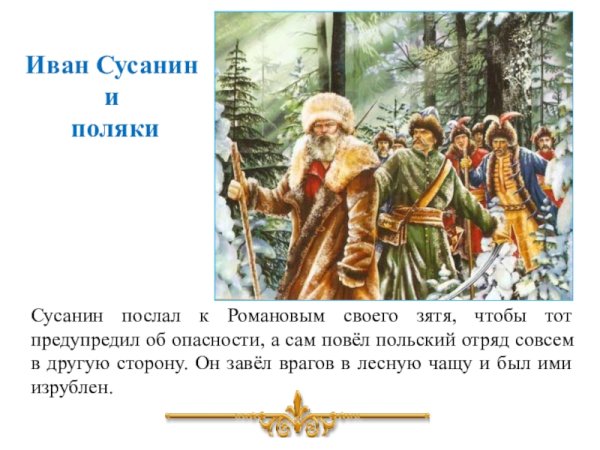 Иван Сусанин
и
поляки

Сусанин послал к Романовым своего зятя, чтобы тот предупредил об опасности, а сам повёл польский отряд совсем в другую сторону. Он завёл врагов в лесную чащу и был ими изрублен.